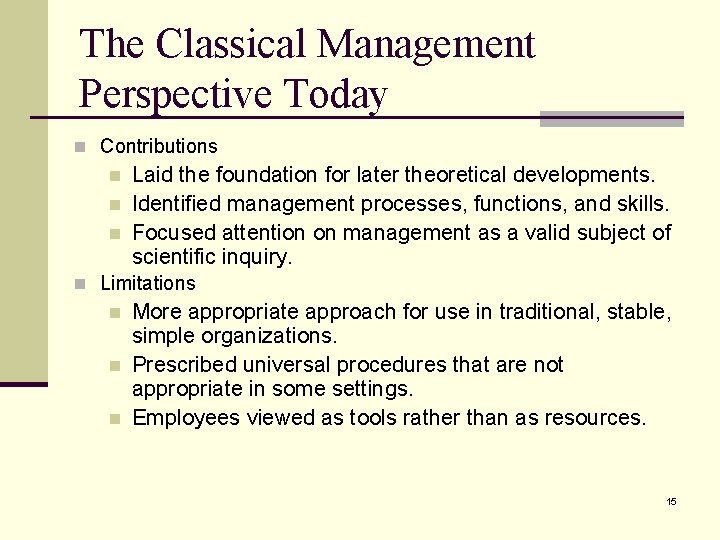 The Classical Management Perspective Today

Contributions

Laid the foundation for later theoretical developments.

Identified management processes, functions, and skills.

Focused attention on management as a valid subject of scientific inquiry.

Limitations

More appropriate approach for use in traditional, stable, simple organizations.

Prescribed universal procedures that are not appropriate in some settings.

Employees viewed as tools rather than as resources.

15